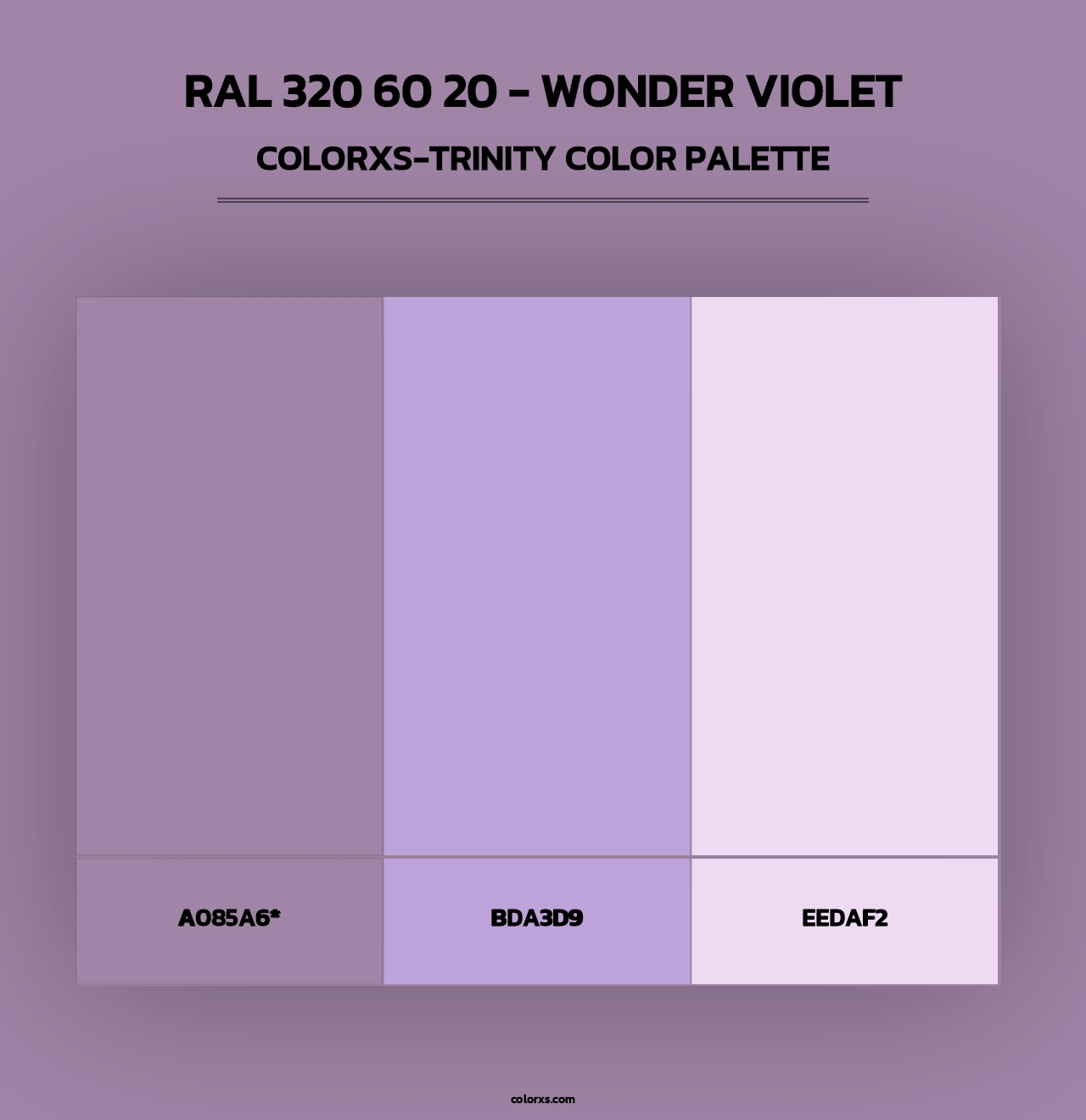 RAL 320 60 20 - WONDER VIOLET
COLORXS-TRINITY COLOR PALETTE

A085A6*

BDA3D9

EEDAF2

colorxs.com